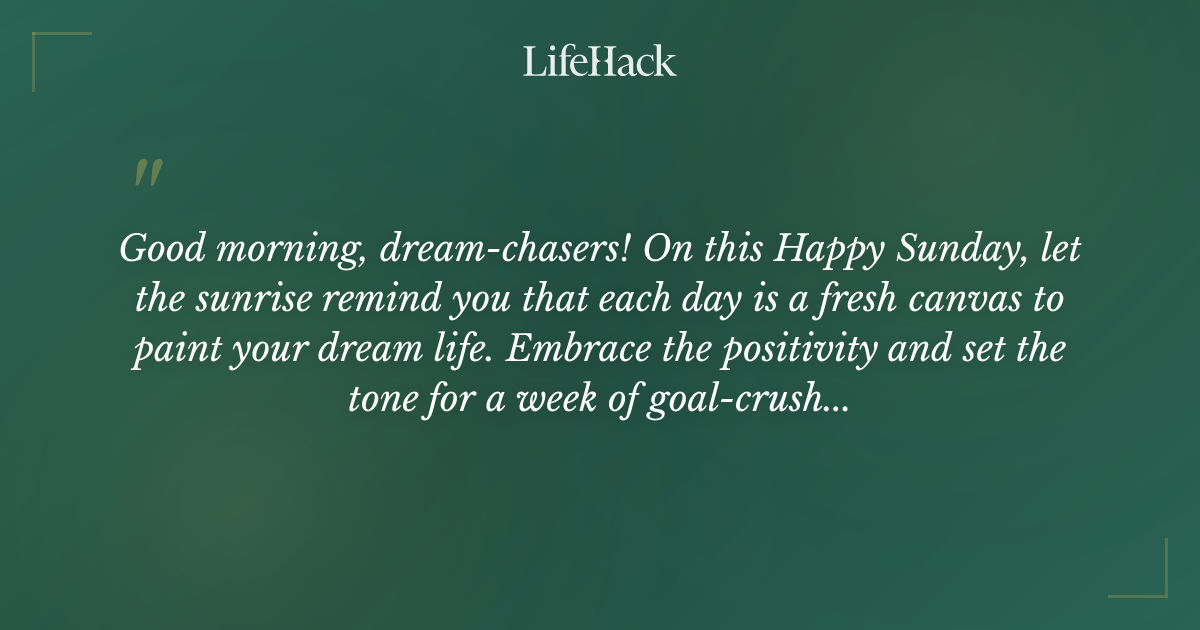 LifeHack

"

Good morning, dream-chasers! On this Happy Sunday, let the sunrise remind you that each day is a fresh canvas to paint your dream life. Embrace the positivity and set the tone for a week of goal-crush...